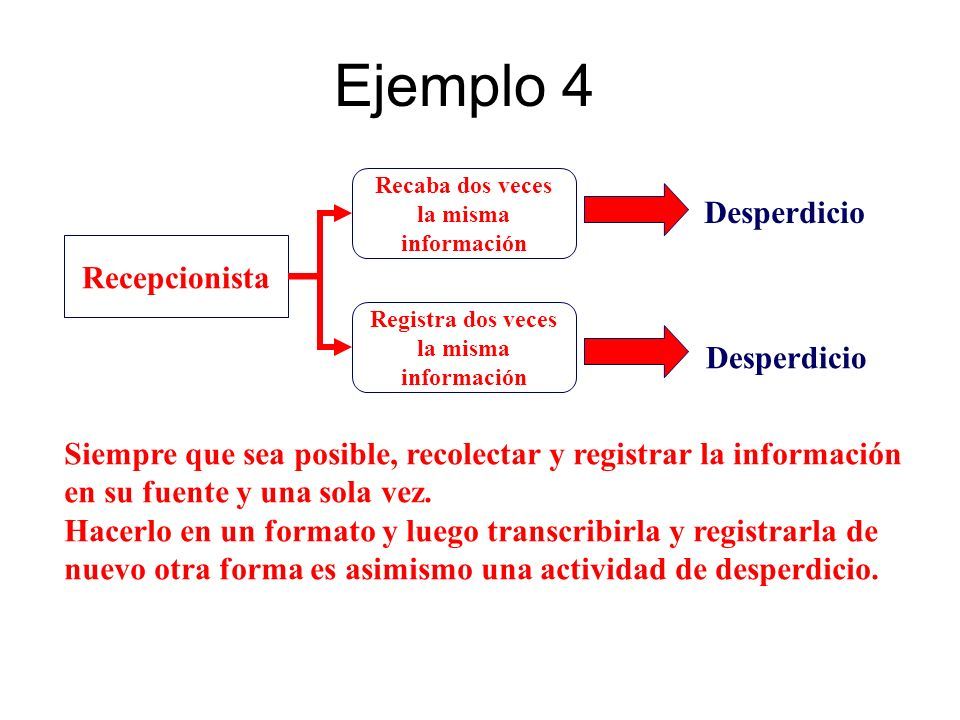 Ejemplo 4

Recepcionista

Recaba dos veces la misma información

Desperdicio

Registra dos veces la misma información

Desperdicio

Siempre que sea posible, recolectar y registrar la información en su fuente y una sola vez.
Hacerlo en un formato y luego transcribirla y registrarla de nuevo otra forma es asimismo una actividad de desperdicio.